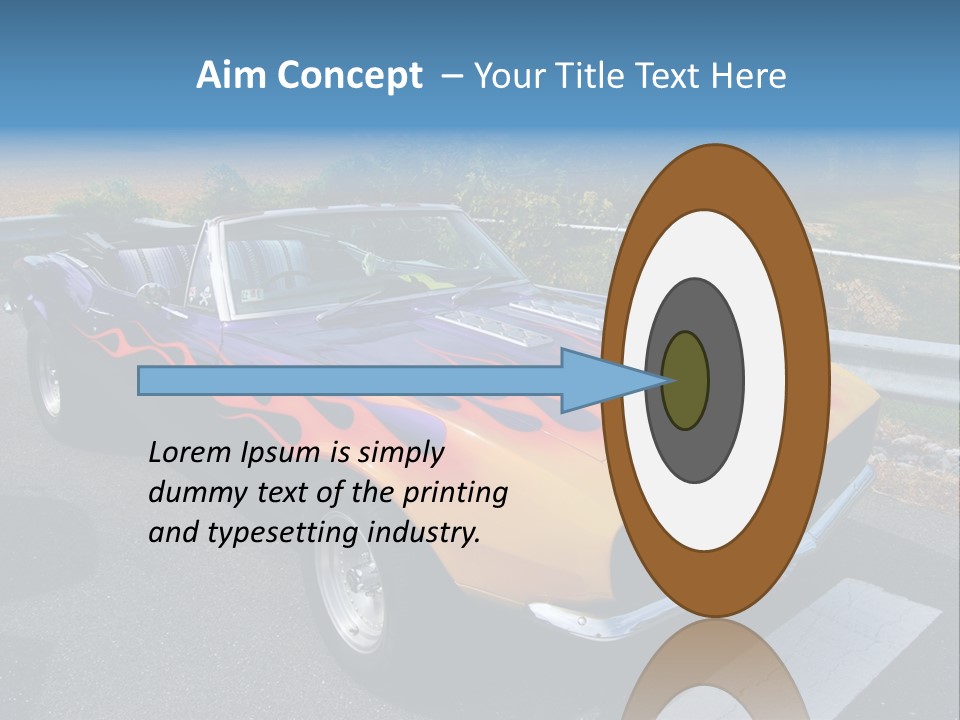 Aim Concept – Your Title Text Here

Lorem Ipsum is simply dummy text of the printing and typesetting industry.